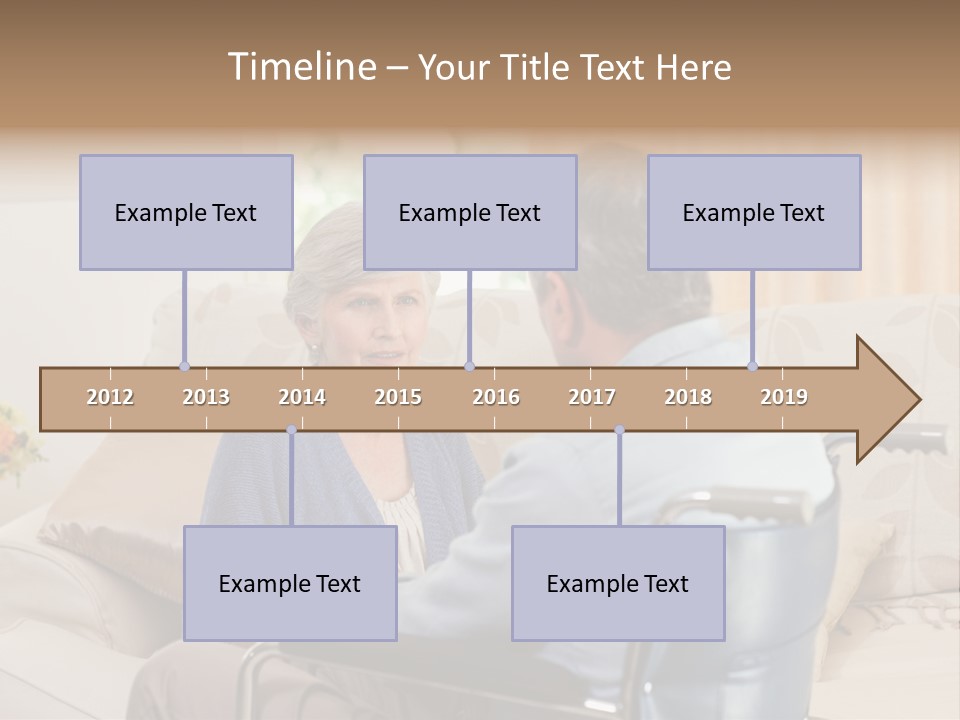 Timeline – Your Title Text Here

Example Text

Example Text

Example Text

2012 2013 2014 2015 2016 2017 2018 2019

Example Text

Example Text